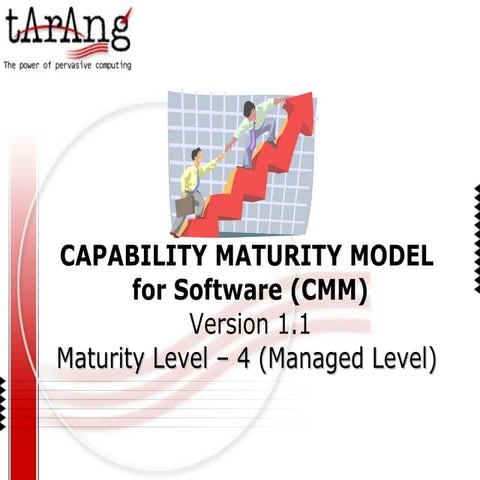 tArAng
The power of pervasive computing

CAPABILITY MATURITY MODEL for Software (CMM)
Version 1.1
Maturity Level – 4 (Managed Level)